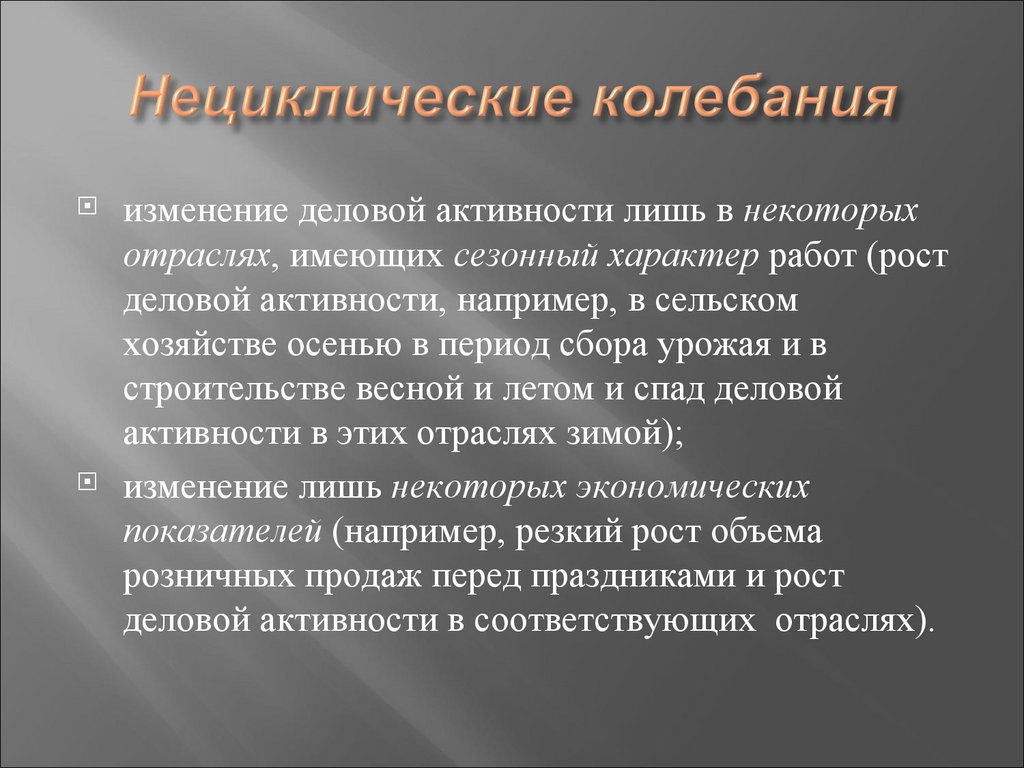 Нециклические колебания

изменение деловой активности лишь в некоторых отраслях, имеющих сезонный характер работ (рост деловой активности, например, в сельском хозяйстве осенью в период сбора урожая и в строительстве весной и летом и спад деловой активности в этих отраслях зимой);

изменение лишь некоторых экономических показателей (например, резкий рост объема розничных продаж перед праздниками и рост деловой активности в соответствующих отраслях).